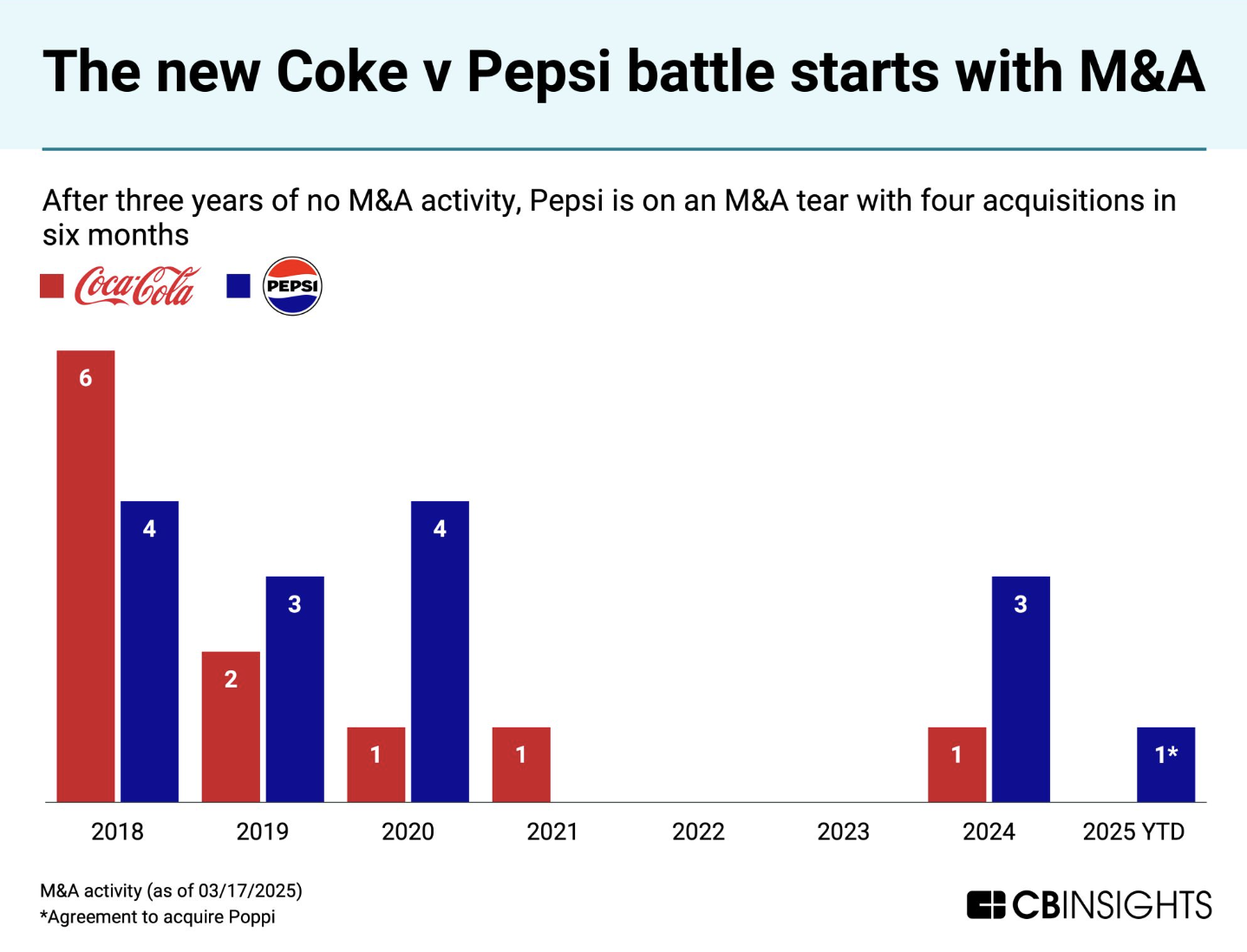 The new Coke v Pepsi battle starts with M&A

After three years of no M&A activity, Pepsi is on an M&A tear with four acquisitions in six months

Coca-Cola PEPSI

6 4 2 3 1 4 1 1 3 1*

2018 2019 2020 2021 2022 2023 2024 2025 YTD

M&A activity (as of 03/17/2025)
*Agreement to acquire Poppi

CBINSIGHTS